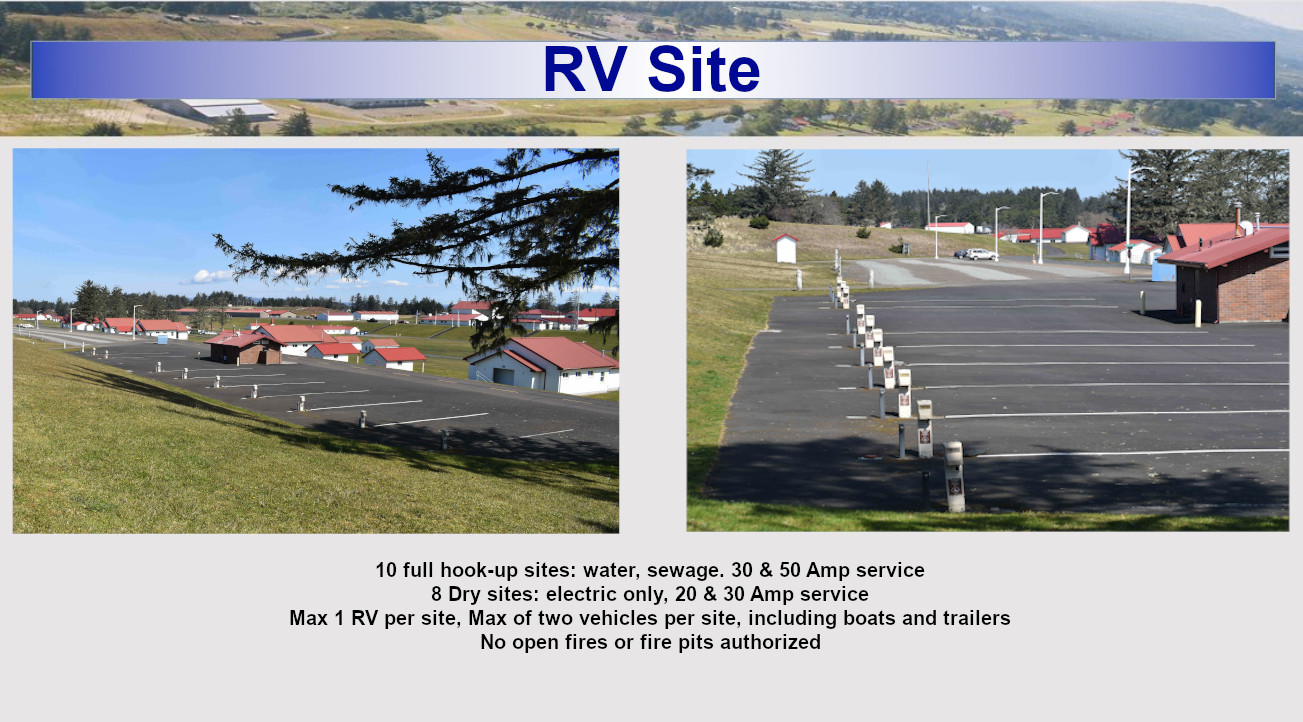 RV Site

10 full hook-up sites: water, sewage. 30 & 50 Amp service
8 Dry sites: electric only, 20 & 30 Amp service
Max 1 RV per site, Max of two vehicles per site, including boats and trailers
No open fires or fire pits authorized